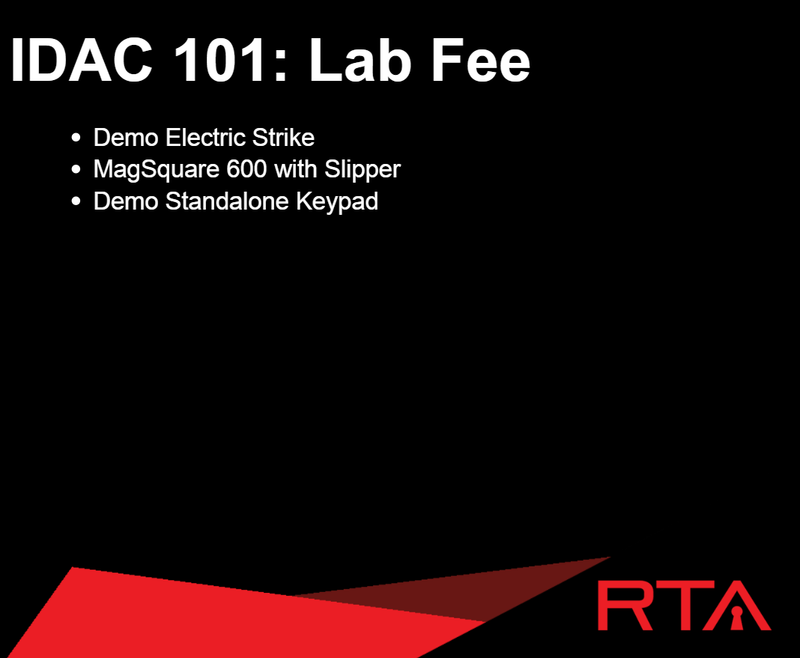 IDAC 101: Lab Fee

• Demo Electric Strike
• MagSquare 600 with Slipper
• Demo Standalone Keypad

RTA